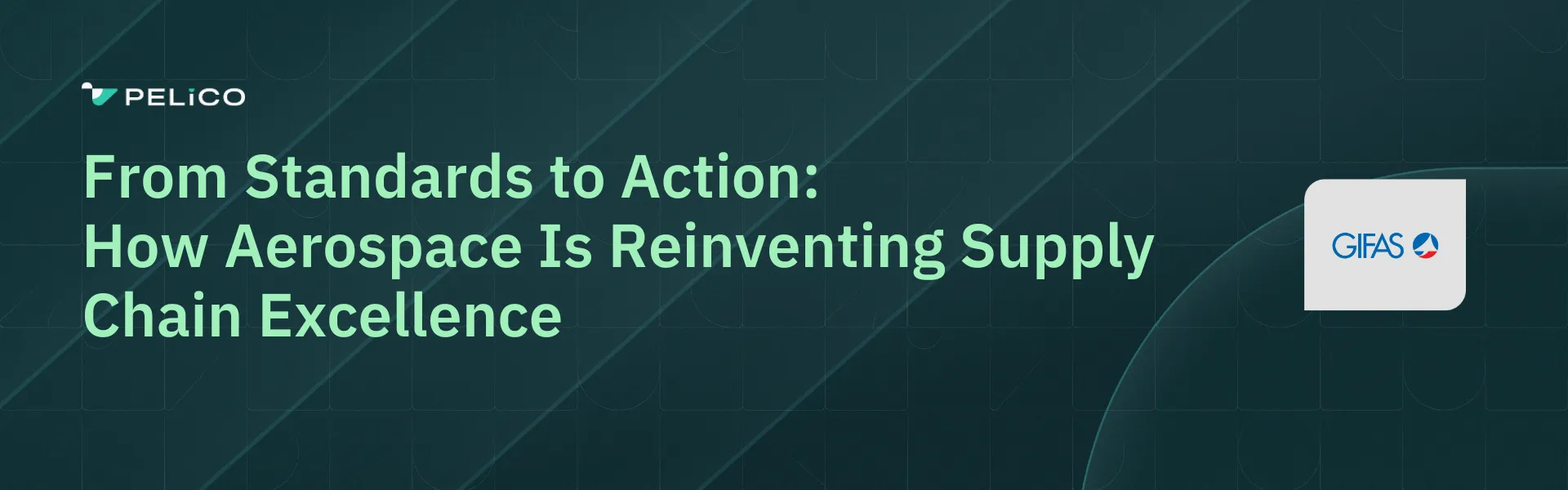 PELiCO

From Standards to Action: How Aerospace Is Reinventing Supply Chain Excellence

GIFAS